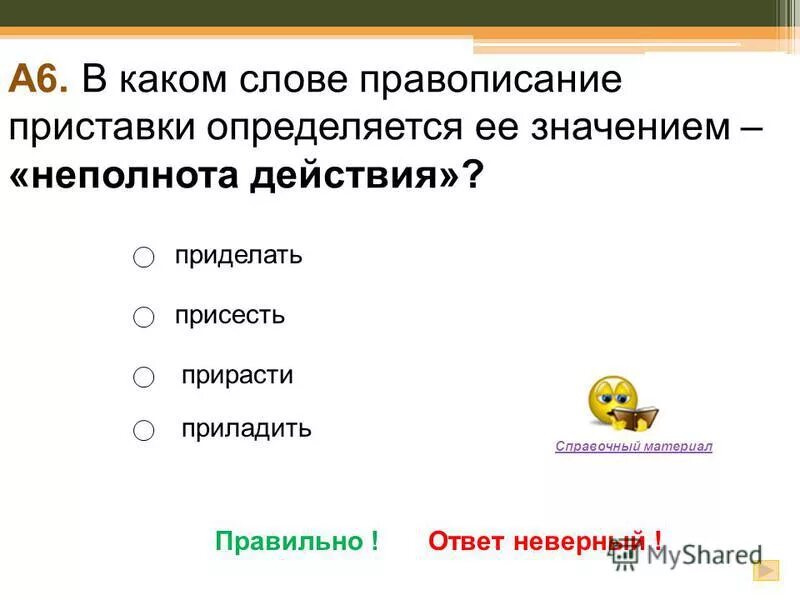 А6. В каком слове правописание приставки определяется ее значением – «неполнота действия»?

приделать

присесть

прирасти

приладить

Справочный материал

Правильно !

Ответ неверный !

MyShared